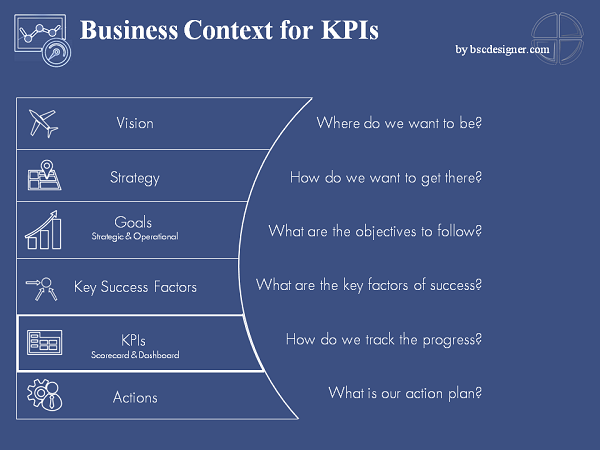 Business Context for KPIs

by bscdesigner.com

Vision

Where do we want to be?

Strategy

How do we want to get there?

Goals
Strategic & Operational

What are the objectives to follow?

Key Success Factors

What are the key factors of success?

KPIs
Scorecard & Dashboard

How do we track the progress?

Actions

What is our action plan?